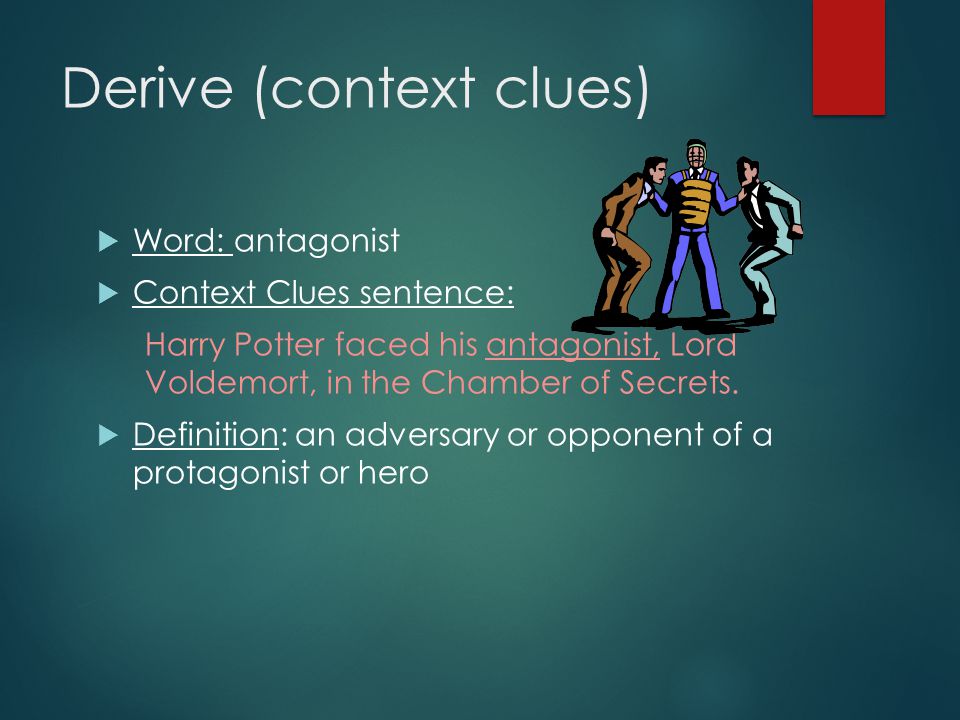 Derive (context clues)

Word: antagonist

Context Clues sentence:

Harry Potter faced his antagonist, Lord Voldemort, in the Chamber of Secrets.

Definition: an adversary or opponent of a protagonist or hero